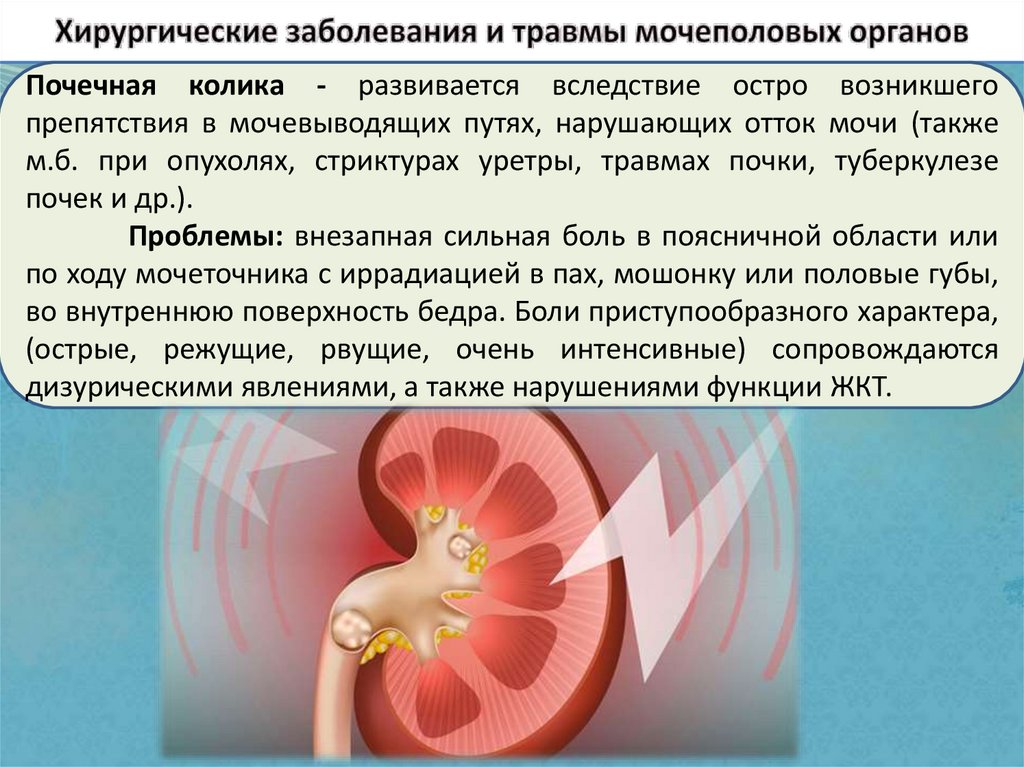 Хирургические заболевания и травмы мочеполовых органов

Почечная колика - развивается вследствие остро возникшего препятствия в мочевыводящих путях, нарушающих отток мочи (также м.б. при опухолях, стриктурах уретры, травмах почки, туберкулезе почек и др.).

Проблемы: внезапная сильная боль в поясничной области или по ходу мочеточника с иррадиацией в пах, мошонку или половые губы, во внутреннюю поверхность бедра. Боли приступообразного характера, (острые, режущие, рвущие, очень интенсивные) сопровождаются дизурическими явлениями, а также нарушениями функции ЖКТ.